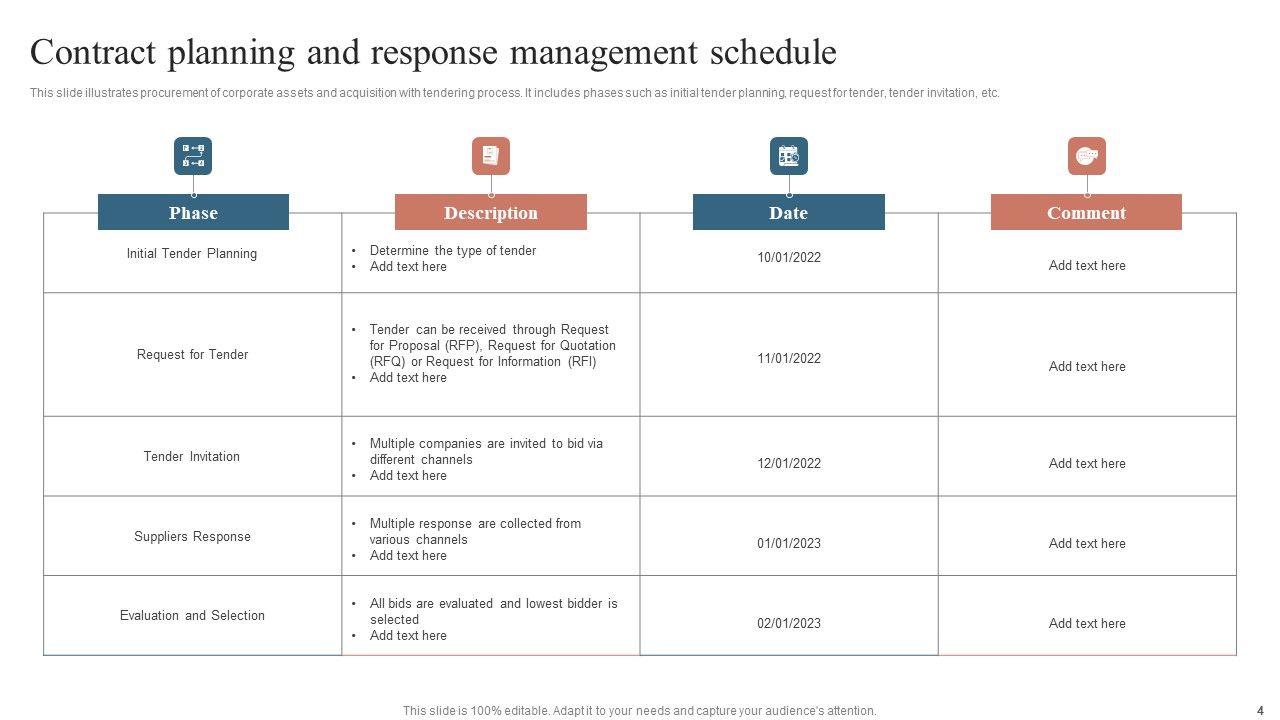 Contract planning and response management schedule

This slide illustrates procurement of corporate assets and acquisition with tendering process. It includes phases such as initial tender planning, request for tender, tender invitation, etc.

| Phase | Description | Date | Comment |
|---|---|---|---|
| Initial Tender Planning | • Determine the type of tender • Add text here | 10/01/2022 | Add text here |
| Request for Tender | • Tender can be received through Request for Proposal (RFP), Request for Quotation (RFQ) or Request for Information (RFI) • Add text here | 11/01/2022 | Add text here |
| Tender Invitation | • Multiple companies are invited to bid via different channels • Add text here | 12/01/2022 | Add text here |
| Suppliers Response | • Multiple response are collected from various channels • Add text here | 01/01/2023 | Add text here |
| Evaluation and Selection | • All bids are evaluated and lowest bidder is selected • Add text here | 02/01/2023 | Add text here |

This slide is 100% editable. Adapt it to your needs and capture your audience's attention.

4